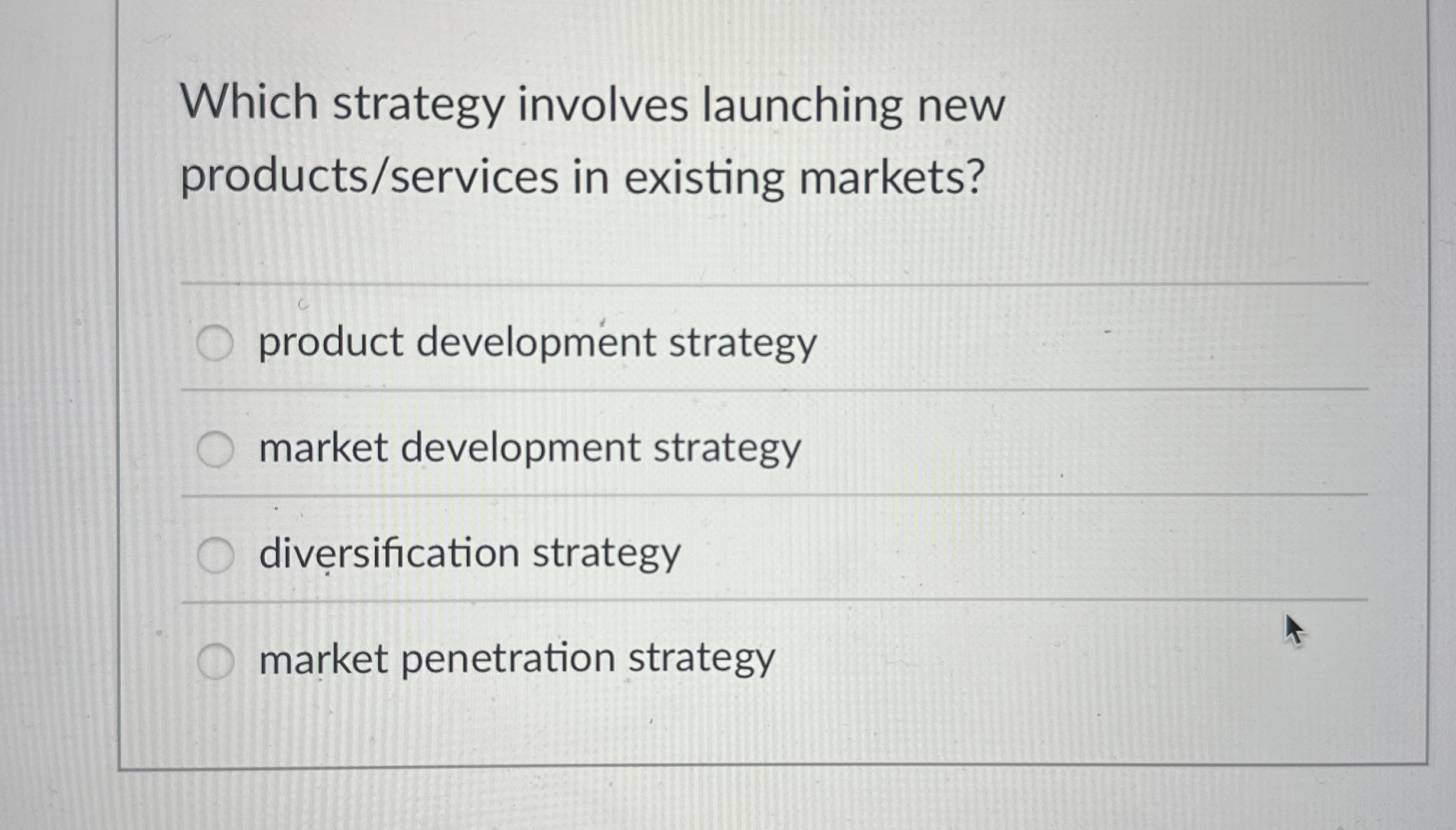 Which strategy involves launching new products/services in existing markets?

product development strategy

market development strategy

diversification strategy

market penetration strategy